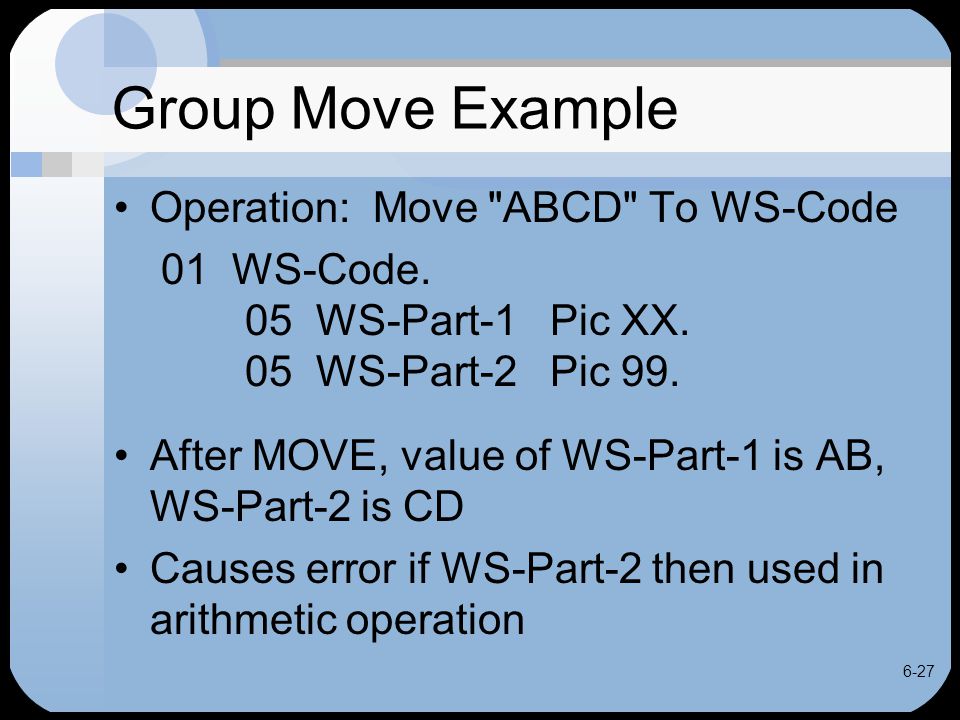 Group Move Example

• Operation: Move "ABCD" To WS-Code

01 WS-Code.
05 WS-Part-1 Pic XX.
05 WS-Part-2 Pic 99.

• After MOVE, value of WS-Part-1 is AB, WS-Part-2 is CD

• Causes error if WS-Part-2 then used in arithmetic operation

6-27